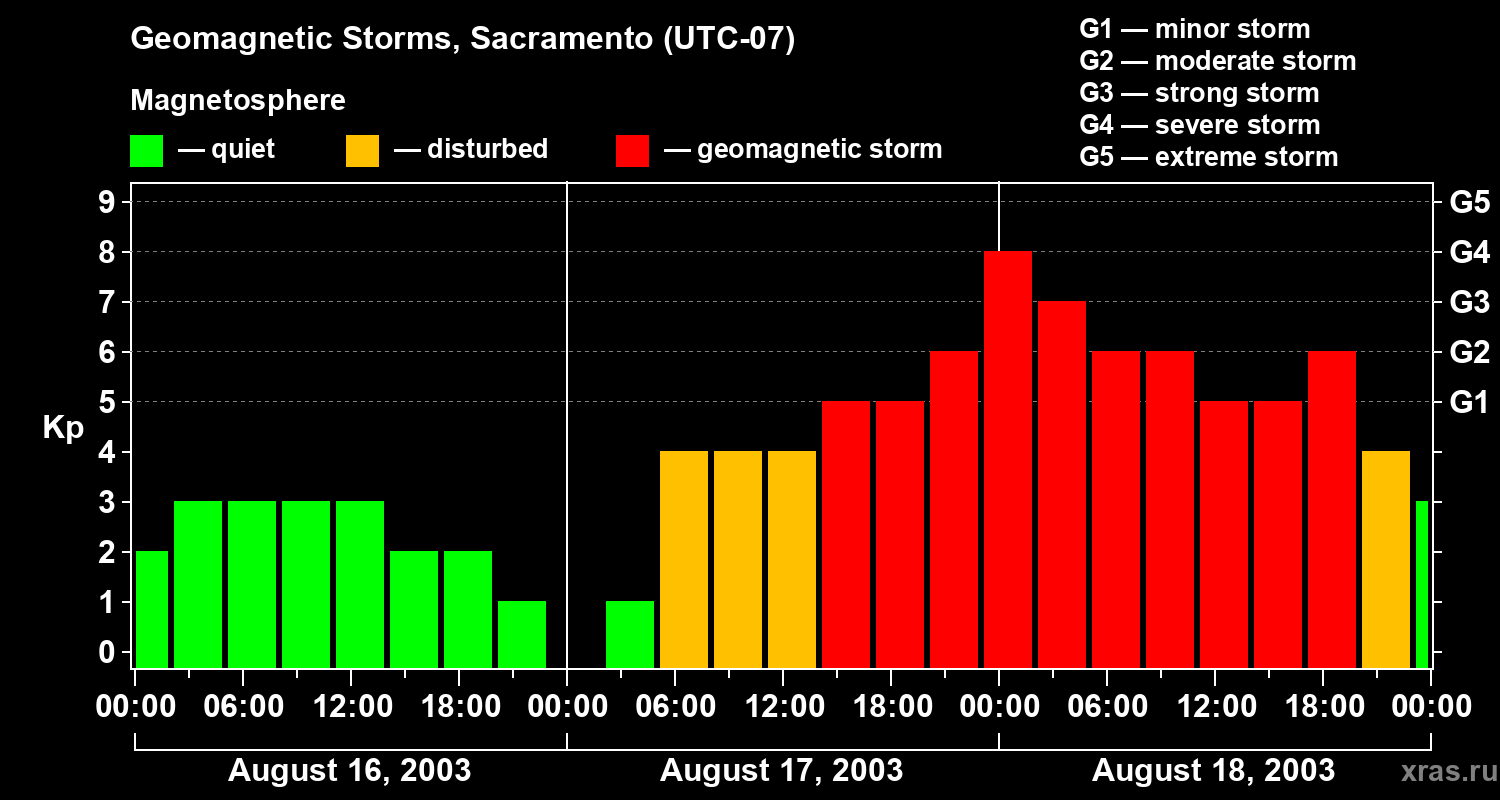 Geomagnetic Storms, Sacramento (UTC-07)

Magnetosphere

— quiet — disturbed — geomagnetic storm

G1 — minor storm
G2 — moderate storm
G3 — strong storm
G4 — severe storm
G5 — extreme storm

Kp

9
8
7
6
5
4
3
2
1
0

G5
G4
G3
G2
G1

00:00 06:00 12:00 18:00 00:00 06:00 12:00 18:00 00:00 06:00 12:00 18:00 00:00

August 16, 2003
August 17, 2003
August 18, 2003

xras.ru